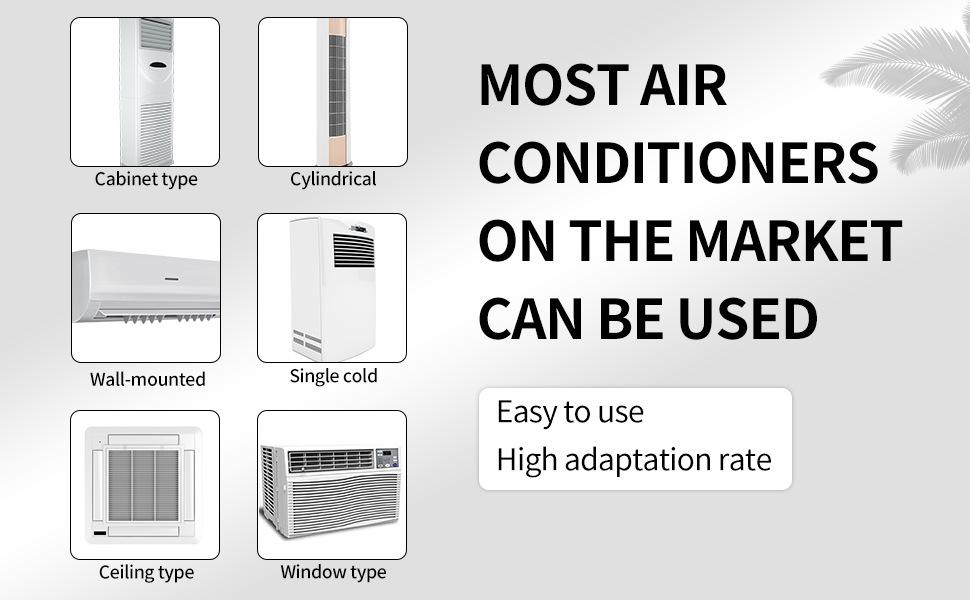 Cabinet type

Cylindrical

Wall-mounted

Single cold

Ceiling type

Window type

MOST AIR CONDITIONERS ON THE MARKET CAN BE USED

Easy to use
High adaptation rate